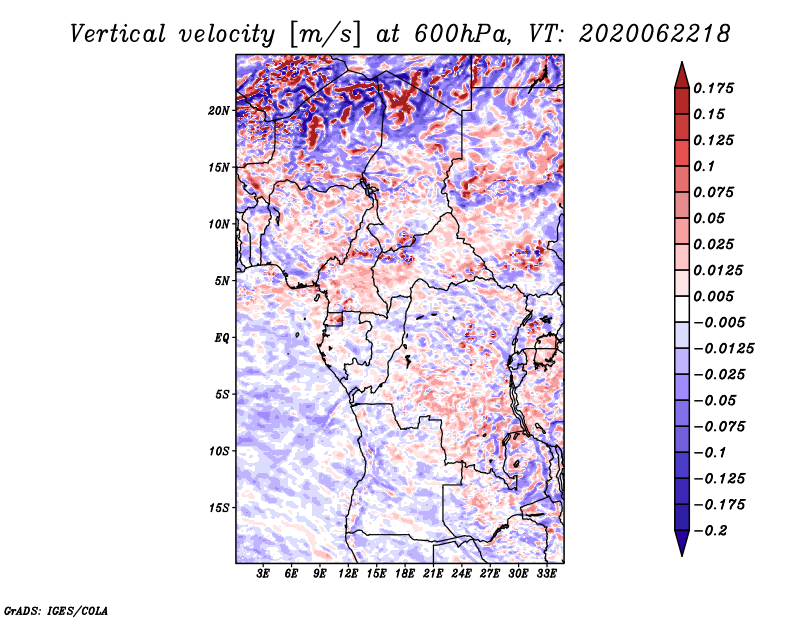 Vertical velocity [m/s] at 600hPa, VT: 2020062218

20N
15N
10N
5N
EQ
5S
10S
15S

3E 6E 9E 12E 15E 18E 21E 24E 27E 30E 33E

0.175
0.15
0.125
0.1
0.075
0.05
0.025
0.0125
0.005
−0.005
−0.0125
−0.025
−0.05
−0.075
−0.1
−0.125
−0.175
−0.2

GrADS: IGES/COLA